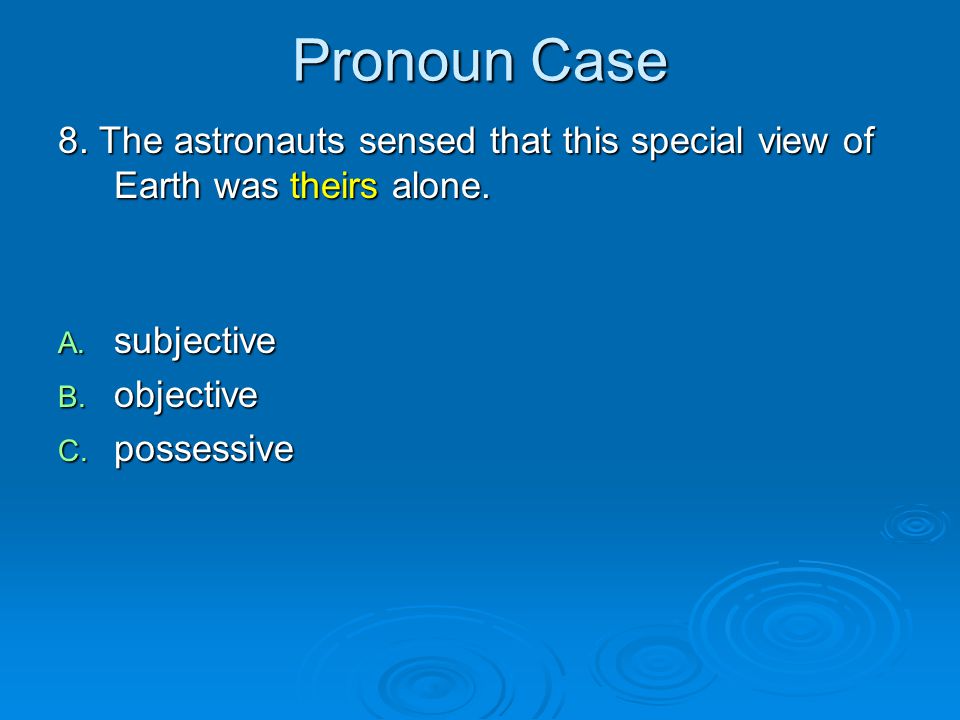 Pronoun Case

8. The astronauts sensed that this special view of Earth was theirs alone.

A. subjective
B. objective
C. possessive